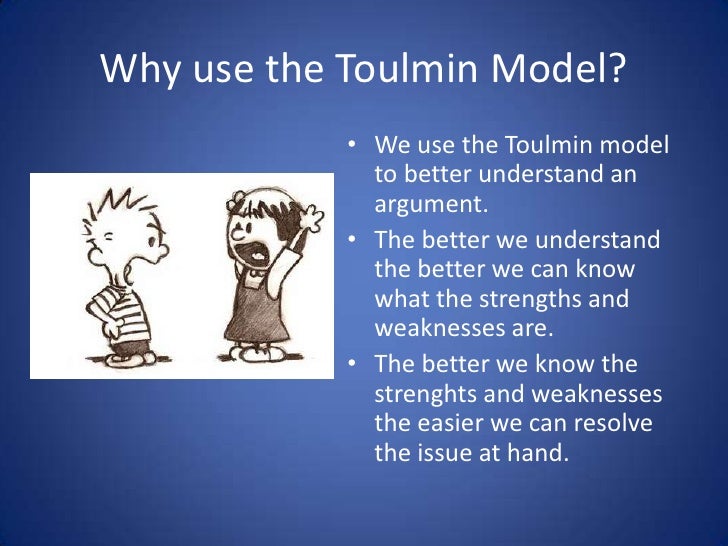 Why use the Toulmin Model?

• We use the Toulmin model to better understand an argument.
• The better we understand the better we can know what the strengths and weaknesses are.
• The better we know the strenghts and weaknesses the easier we can resolve the issue at hand.